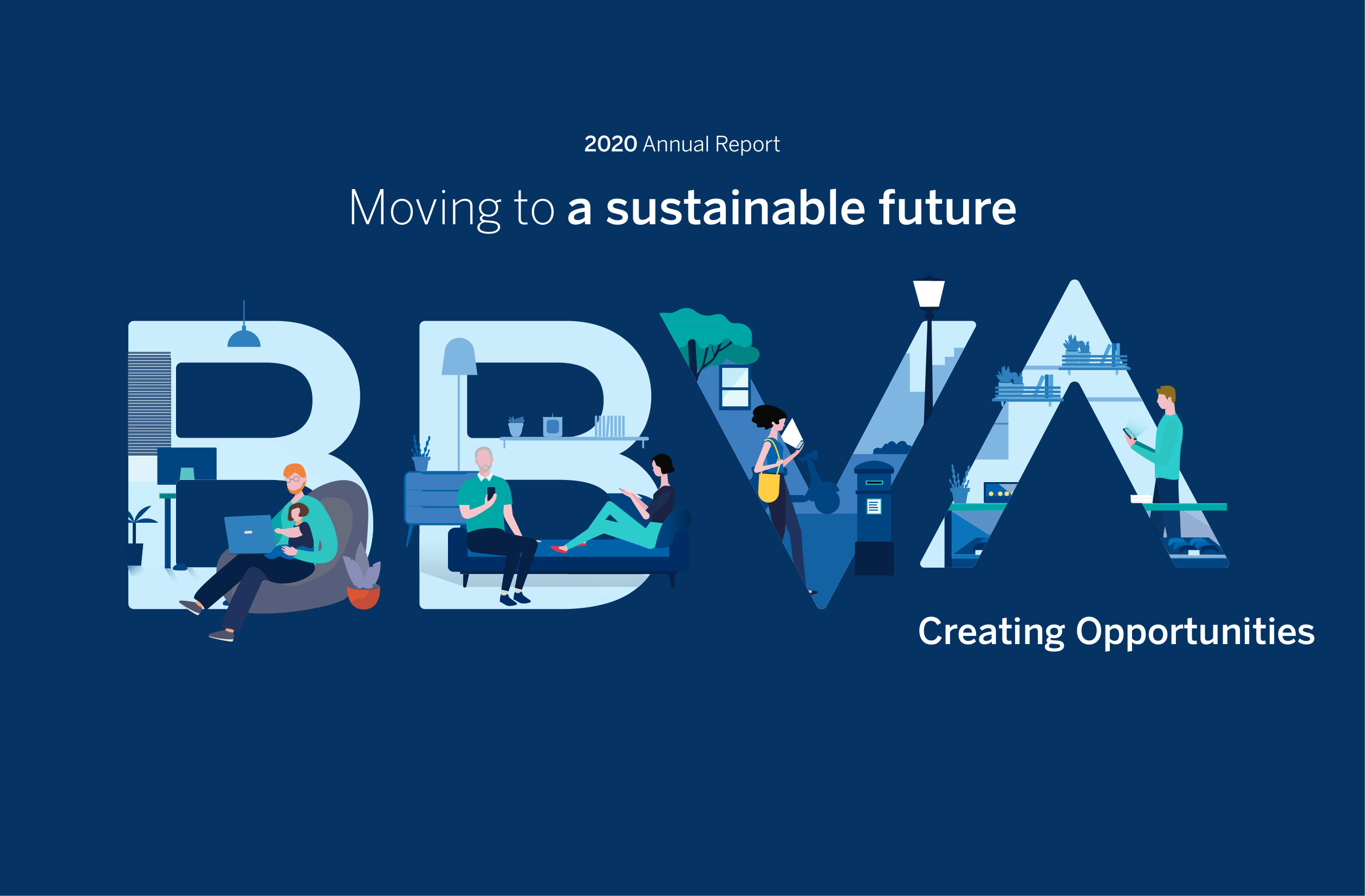 2020 Annual Report

Moving to a sustainable future

BBVA

Creating Opportunities